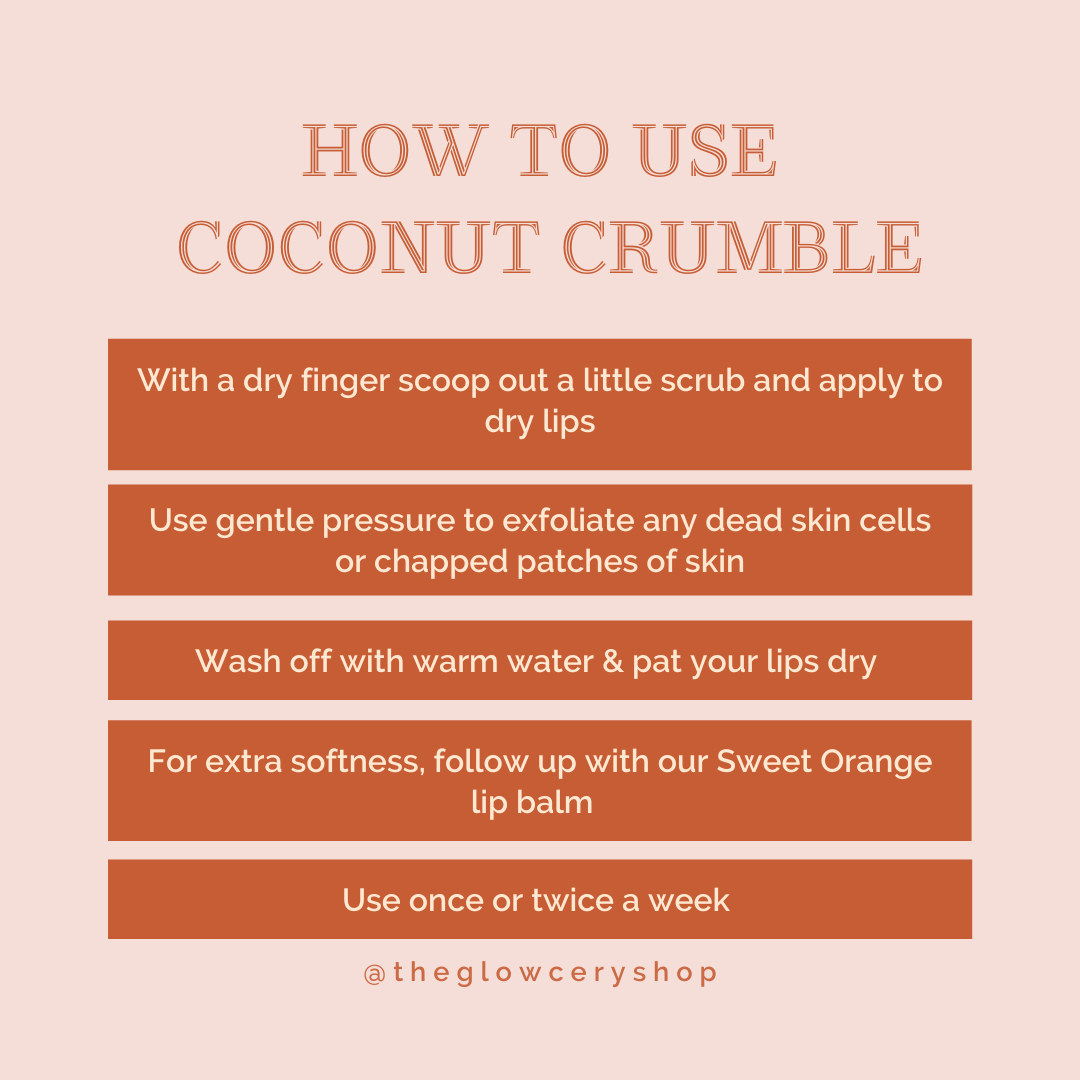 HOW TO USE
COCONUT CRUMBLE

With a dry finger scoop out a little scrub and apply to dry lips

Use gentle pressure to exfoliate any dead skin cells or chapped patches of skin

Wash off with warm water & pat your lips dry

For extra softness, follow up with our Sweet Orange lip balm

Use once or twice a week

@theglowceryshop